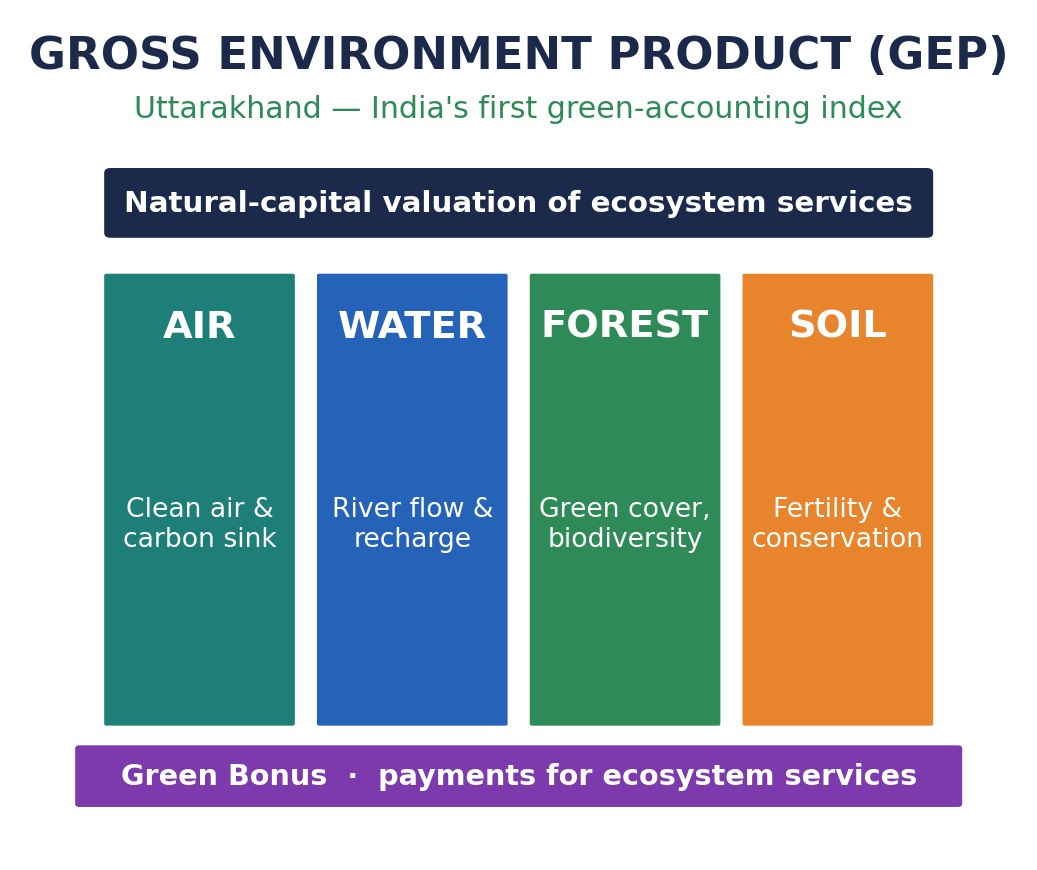 GROSS ENVIRONMENT PRODUCT (GEP)

Uttarakhand — India's first green-accounting index

Natural-capital valuation of ecosystem services

AIR

Clean air & carbon sink

WATER

River flow & recharge

FOREST

Green cover, biodiversity

SOIL

Fertility & conservation

Green Bonus · payments for ecosystem services